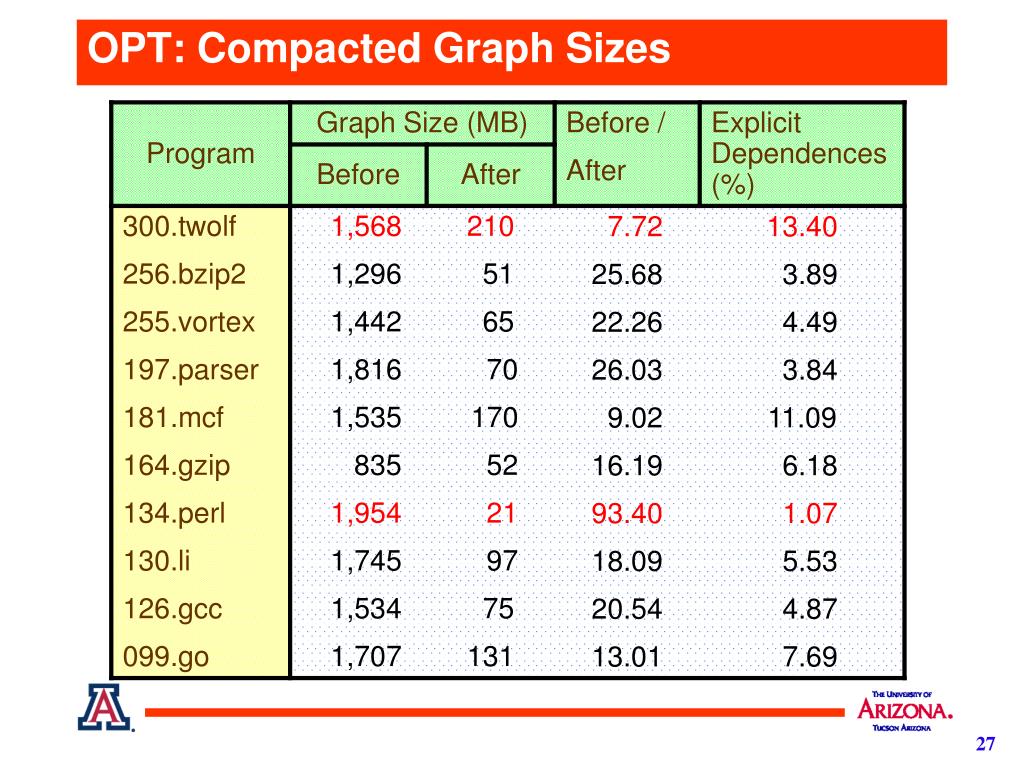 OPT: Compacted Graph Sizes

| Program | Graph Size (MB) Before | Graph Size (MB) After | Before / After | Explicit Dependences (%) |
|---|---|---|---|---|
| 300.twolf | 1,568 | 210 | 7.72 | 13.40 |
| 256.bzip2 | 1,296 | 51 | 25.68 | 3.89 |
| 255.vortex | 1,442 | 65 | 22.26 | 4.49 |
| 197.parser | 1,816 | 70 | 26.03 | 3.84 |
| 181.mcf | 1,535 | 170 | 9.02 | 11.09 |
| 164.gzip | 835 | 52 | 16.19 | 6.18 |
| 134.perl | 1,954 | 21 | 93.40 | 1.07 |
| 130.li | 1,745 | 97 | 18.09 | 5.53 |
| 126.gcc | 1,534 | 75 | 20.54 | 4.87 |
| 099.go | 1,707 | 131 | 13.01 | 7.69 |

THE UNIVERSITY OF ARIZONA. TUCSON ARIZONA

27